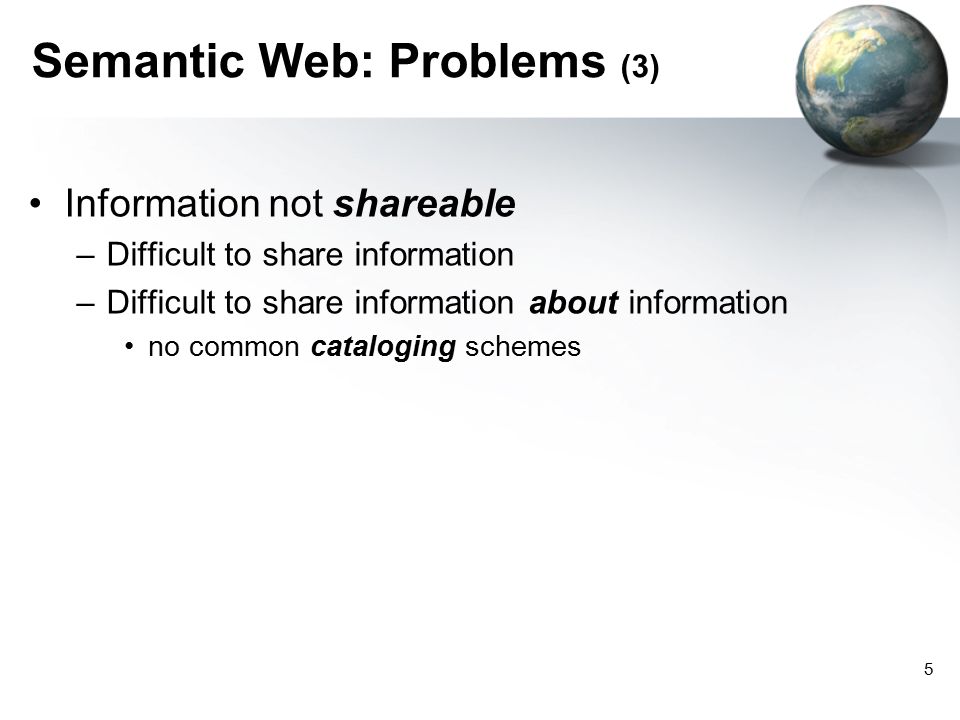 Semantic Web: Problems (3)

• Information not shareable
– Difficult to share information
– Difficult to share information about information
• no common cataloging schemes

5